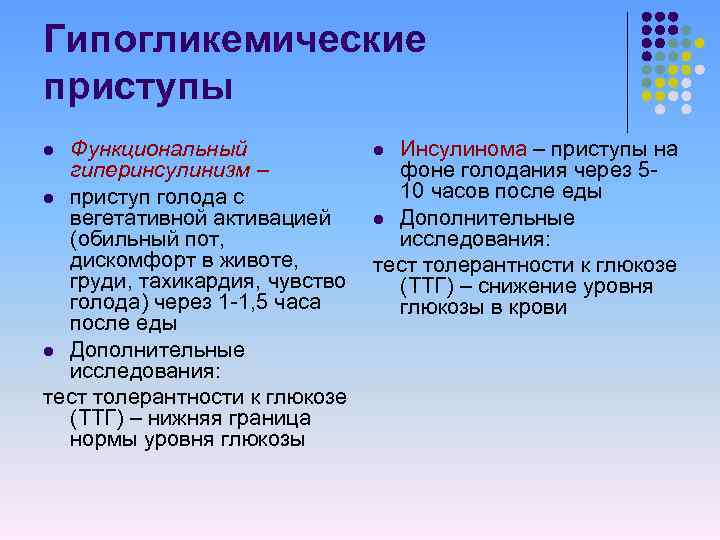 Гипогликемические приступы

- Функциональный гиперинсулинизм –
- приступ голода с вегетативной активацией (обильный пот, дискомфорт в животе, груди, тахикардия, чувство голода) через 1-1,5 часа после еды
- Дополнительные исследования:

тест толерантности к глюкозе (ТТГ) – нижняя граница нормы уровня глюкозы

- Инсулинома – приступы на фоне голодания через 5-10 часов после еды
- Дополнительные исследования:

тест толерантности к глюкозе (ТТГ) – снижение уровня глюкозы в крови